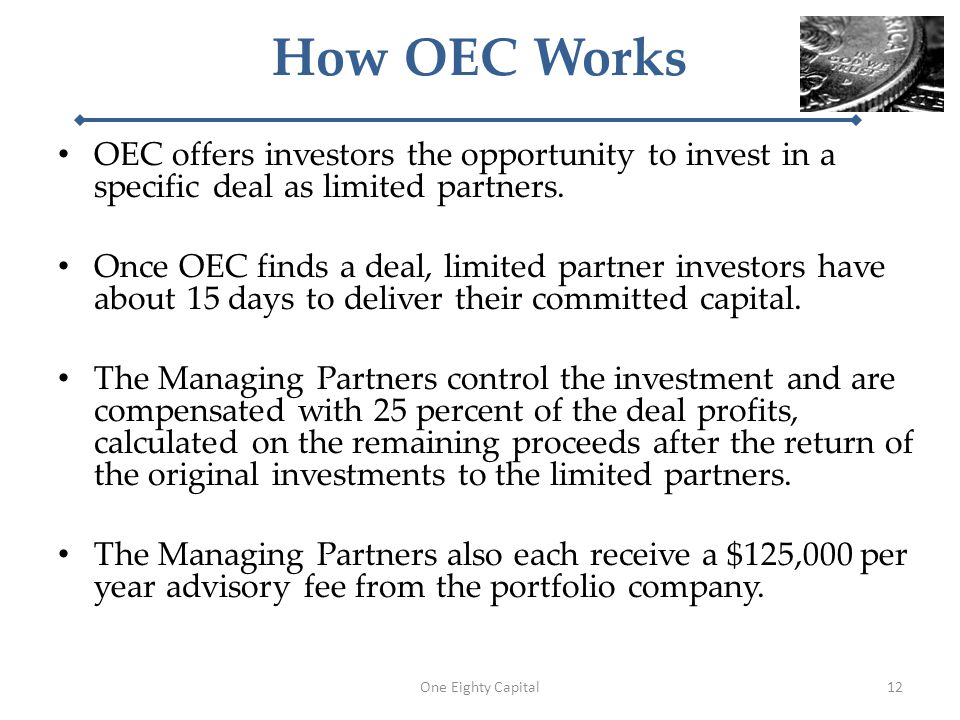 How OEC Works

• OEC offers investors the opportunity to invest in a specific deal as limited partners.

• Once OEC finds a deal, limited partner investors have about 15 days to deliver their committed capital.

• The Managing Partners control the investment and are compensated with 25 percent of the deal profits, calculated on the remaining proceeds after the return of the original investments to the limited partners.

• The Managing Partners also each receive a \$125,000 per year advisory fee from the portfolio company.

One Eighty Capital

12